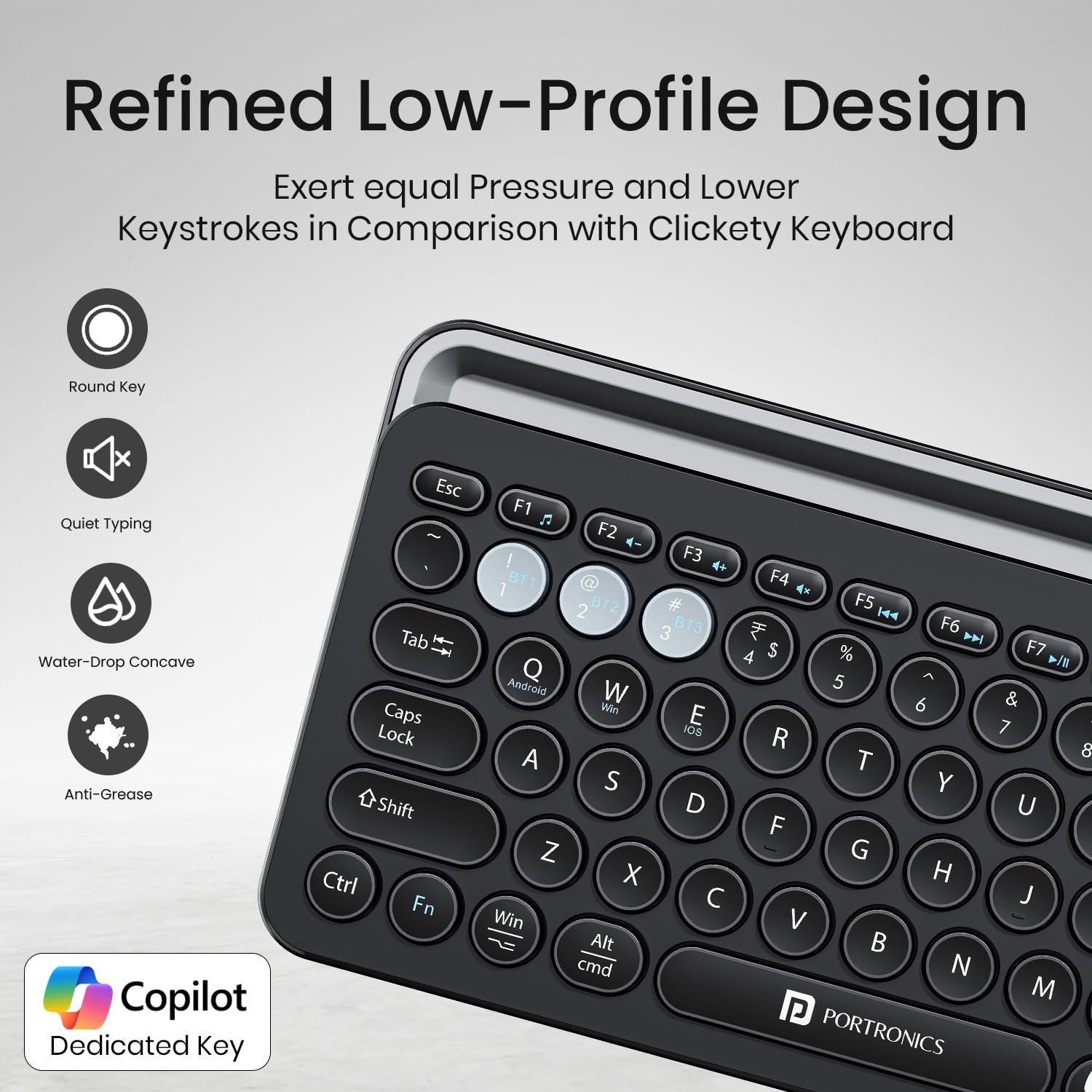 Refined Low-Profile Design

Exert equal Pressure and Lower Keystrokes in Comparison with Clickety Keyboard

Round Key

Quiet Typing

Water-Drop Concave

Anti-Grease

Copilot
Dedicated Key

Esc
F1
F2
F3
F4
F5
F6
F7
~
`
!
BT1
1
@
BT2
2
#
BT3
3
₹
$
4
%
5
^
6
&
7
8
Tab
Q
Android
W
Win
E
IOS
R
T
Y
U
Caps Lock
A
S
D
F
G
H
J
Shift
Z
X
C
V
B
N
M
Ctrl
Fn
Win
Alt
cmd
PORTRONICS